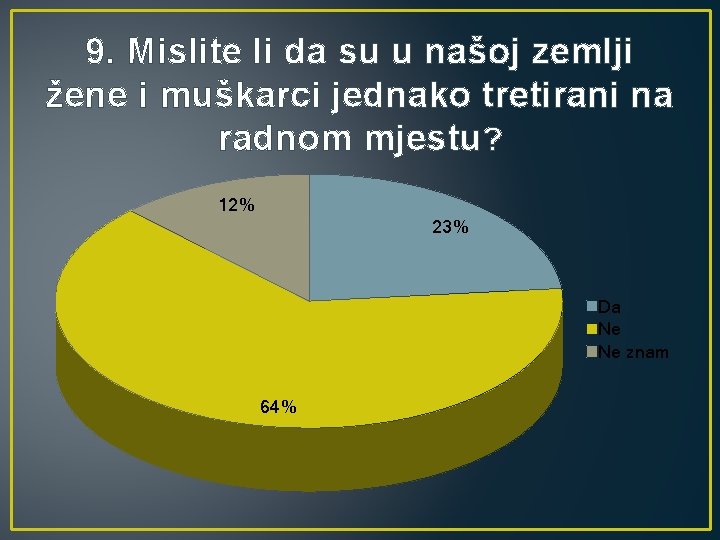 9. Mislite li da su u našoj zemlji žene i muškarci jednako tretirani na radnom mjestu?

12%

23%

64%

Da
Ne
Ne znam